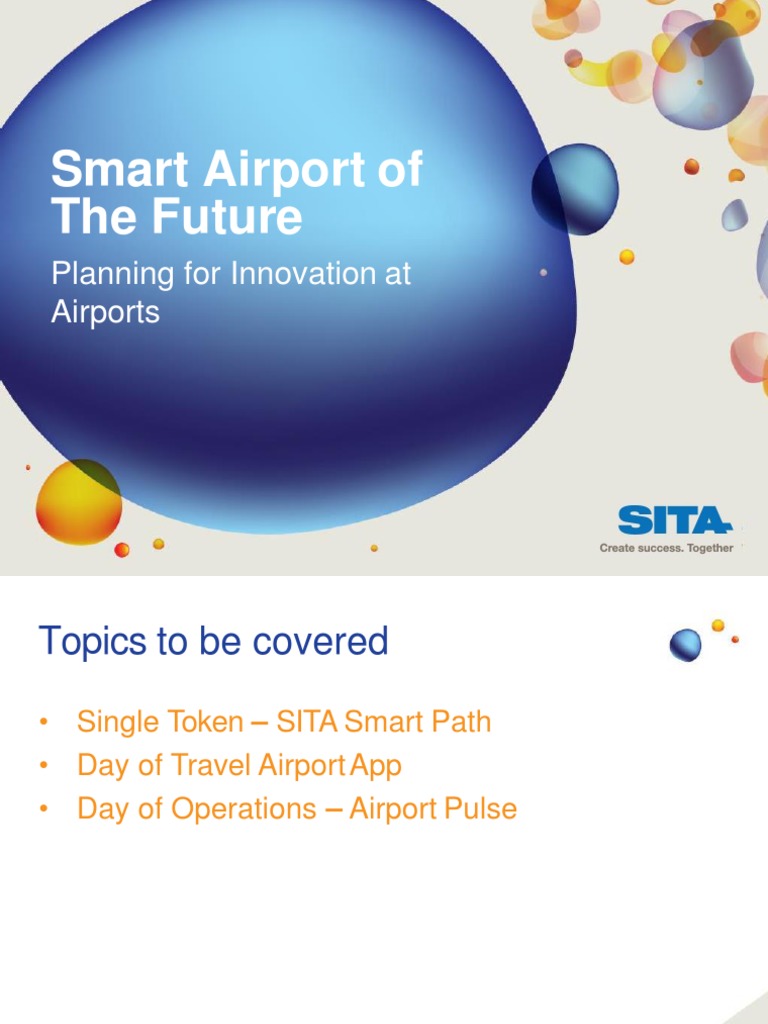 Smart Airport of The Future

Planning for Innovation at Airports

SITA
Create success. Together

Topics to be covered

• Single Token – SITA Smart Path
• Day of Travel Airport App
• Day of Operations – Airport Pulse